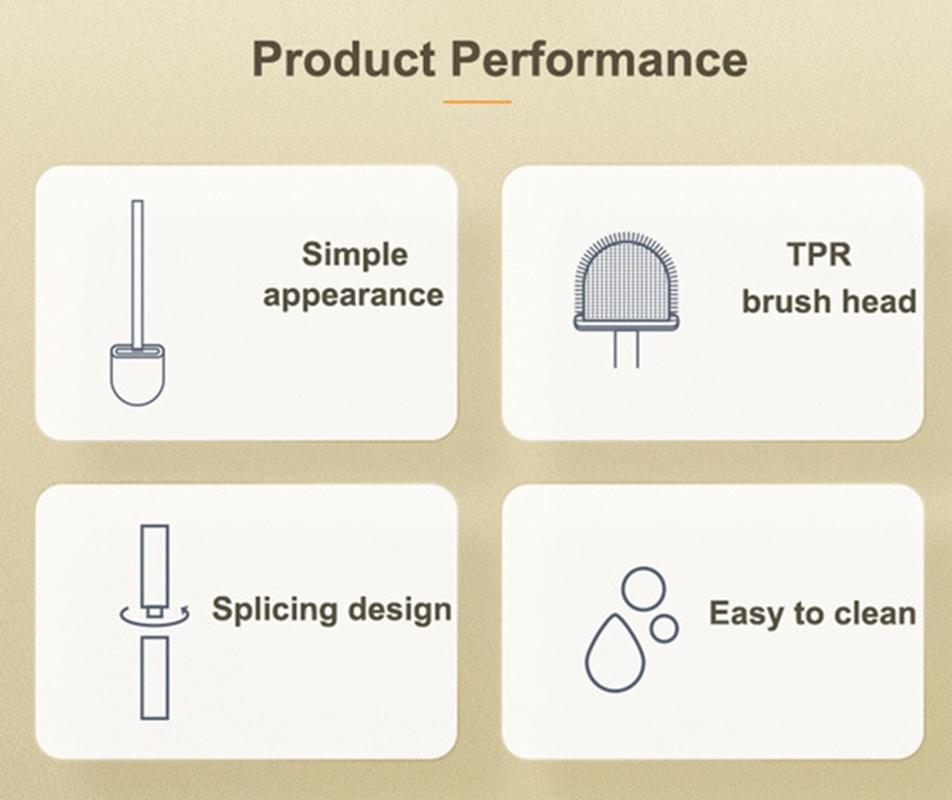 Product Performance

Simple appearance

TPR brush head

Splicing design

Easy to clean